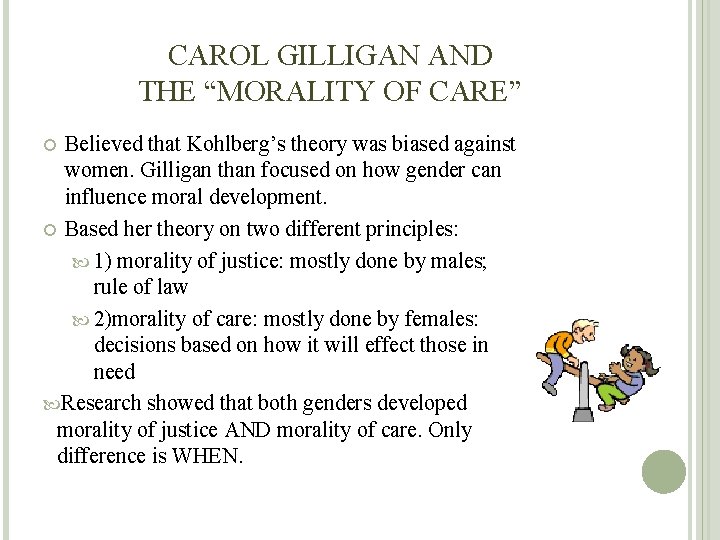 CAROL GILLIGAN AND
THE “MORALITY OF CARE”

Believed that Kohlberg’s theory was biased against women. Gilligan than focused on how gender can influence moral development.

Based her theory on two different principles:

1) morality of justice: mostly done by males; rule of law

2)morality of care: mostly done by females: decisions based on how it will effect those in need

Research showed that both genders developed morality of justice AND morality of care. Only difference is WHEN.